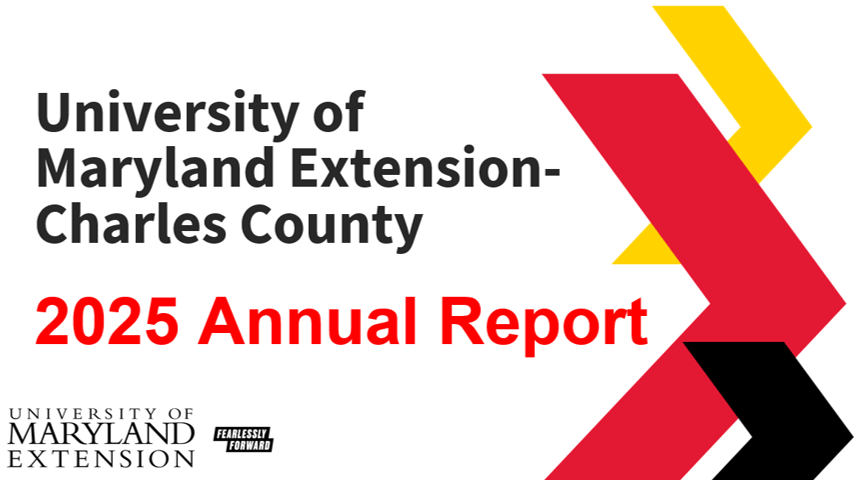 University of Maryland Extension-Charles County

2025 Annual Report

UNIVERSITY OF
MARYLAND
EXTENSION

FEARLESSLY FORWARD